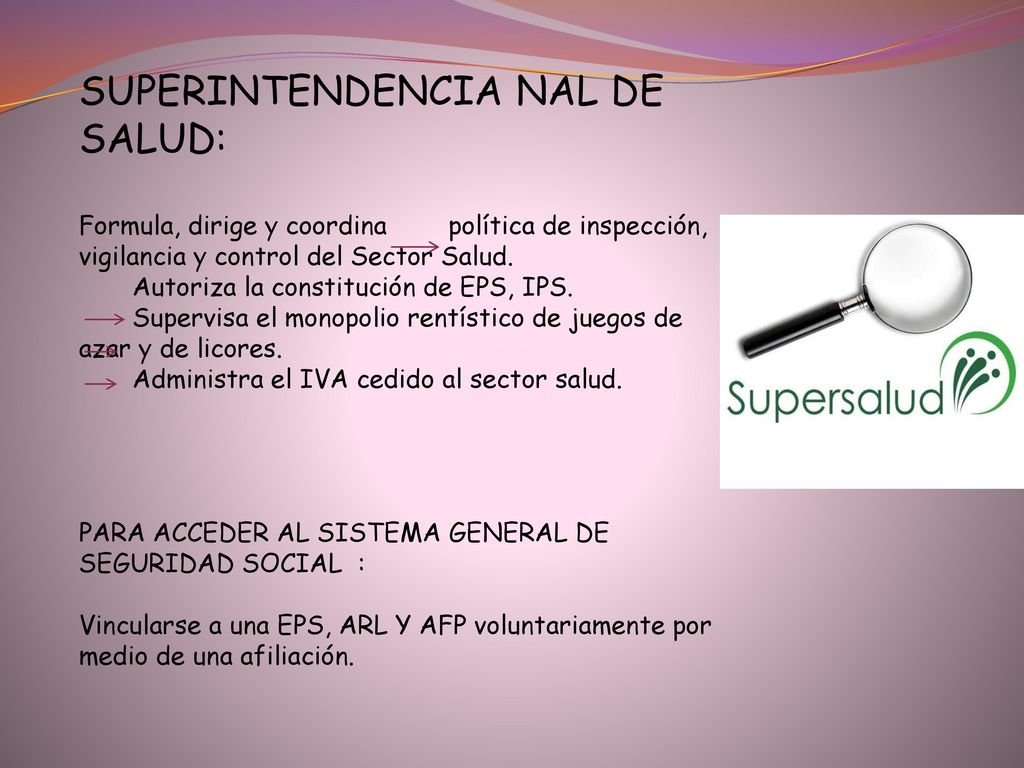 SUPERINTENDENCIA NAL DE SALUD:

Formula, dirige y coordina política de inspección, vigilancia y control del Sector Salud.
Autoriza la constitución de EPS, IPS.
Supervisa el monopolio rentístico de juegos de azar y de licores.
Administra el IVA cedido al sector salud.

Supersalud

PARA ACCEDER AL SISTEMA GENERAL DE SEGURIDAD SOCIAL :

Vincularse a una EPS, ARL Y AFP voluntariamente por medio de una afiliación.